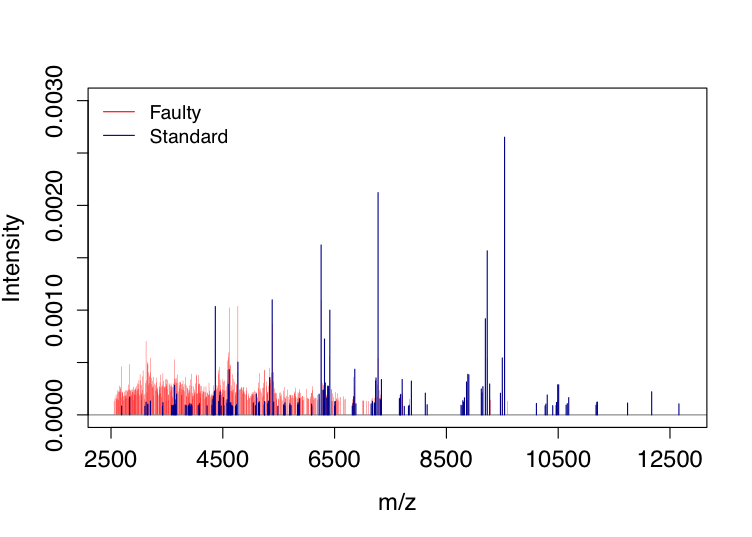 Faulty
Standard

Intensity

0.0000
0.0010
0.0020
0.0030

2500
4500
6500
8500
10500
12500

m/z